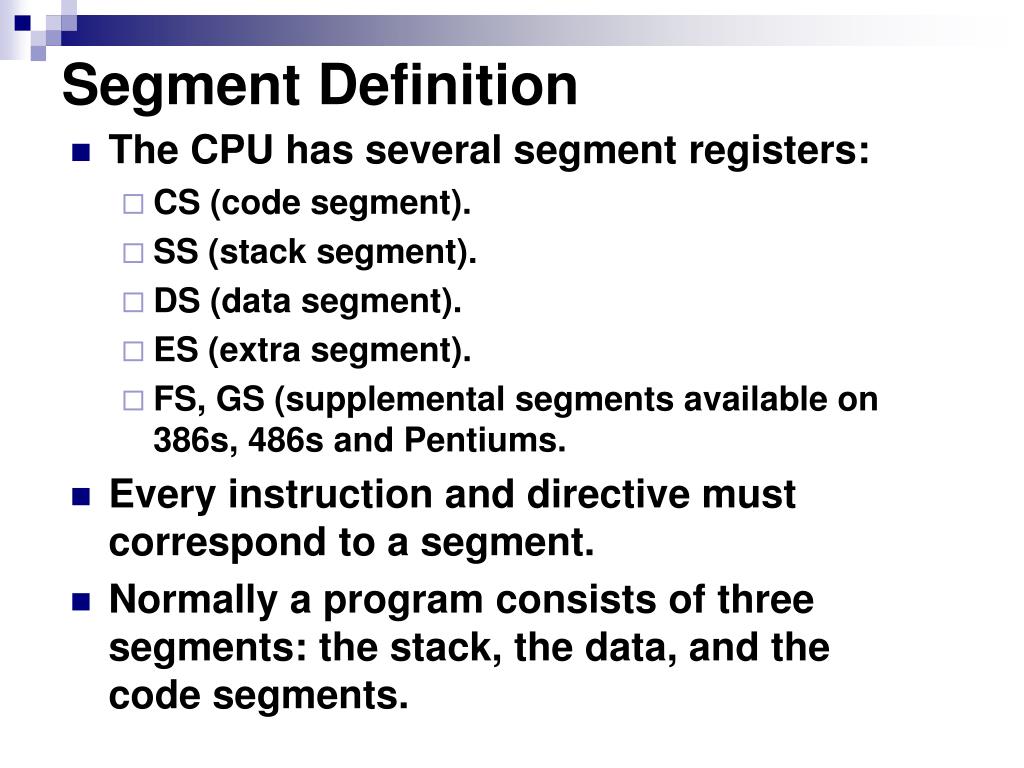 Segment Definition

- The CPU has several segment registers:
  - CS (code segment).
  - SS (stack segment).
  - DS (data segment).
  - ES (extra segment).
  - FS, GS (supplemental segments available on 386s, 486s and Pentiums.
- Every instruction and directive must correspond to a segment.
- Normally a program consists of three segments: the stack, the data, and the code segments.